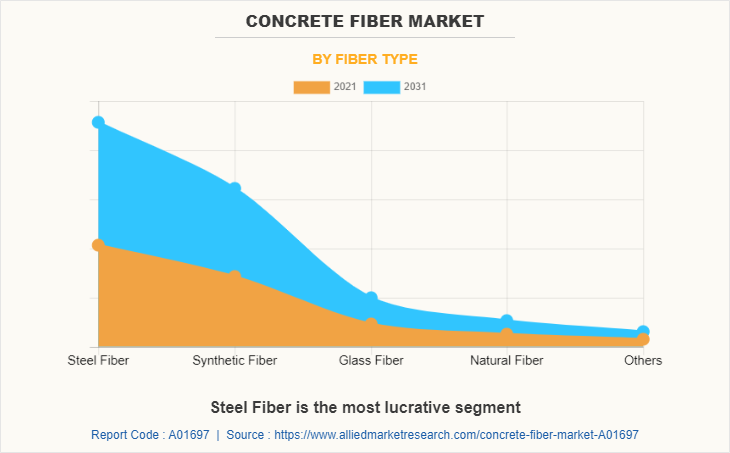 CONCRETE FIBER MARKET

BY FIBER TYPE

2021 2031

Steel Fiber Synthetic Fiber Glass Fiber Natural Fiber Others

Steel Fiber is the most lucrative segment

Report Code : A01697 | Source : https://www.alliedmarketresearch.com/concrete-fiber-market-A01697